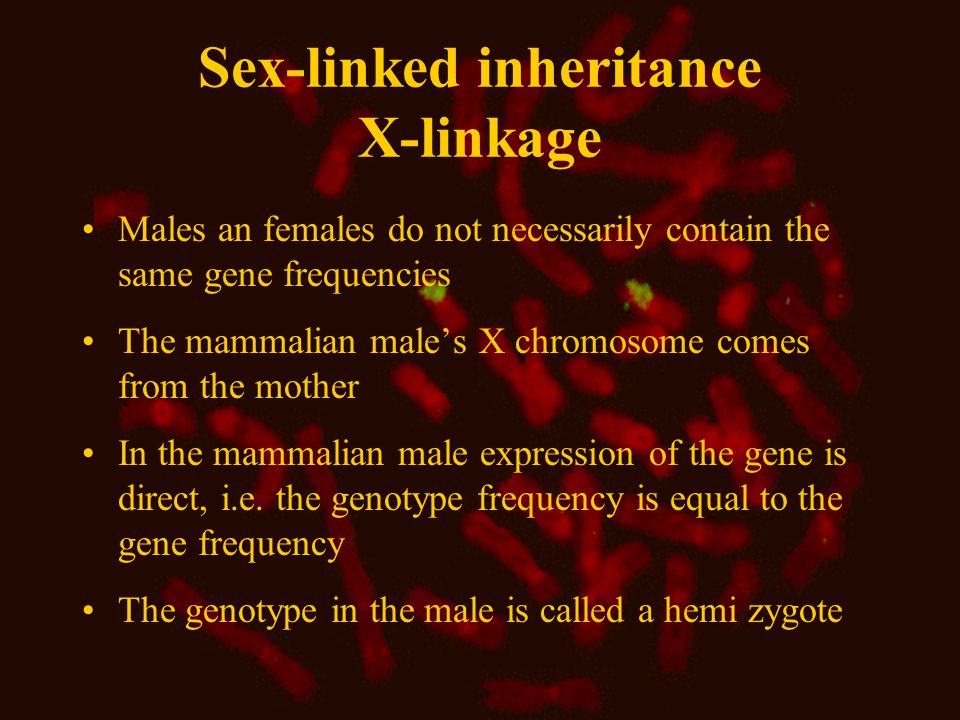 Sex-linked inheritance
X-linkage

• Males an females do not necessarily contain the same gene frequencies

• The mammalian male’s X chromosome comes from the mother

• In the mammalian male expression of the gene is direct, i.e. the genotype frequency is equal to the gene frequency

• The genotype in the male is called a hemi zygote